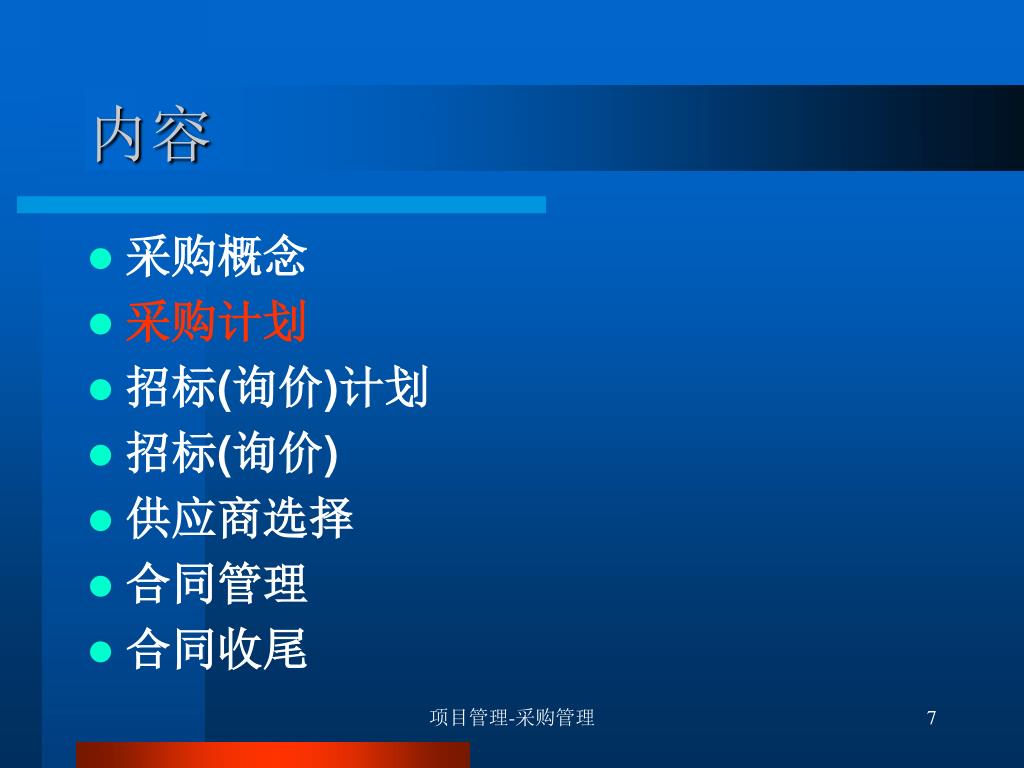 内容

- 采购概念
- 采购计划
- 招标(询价)计划
- 招标(询价)
- 供应商选择
- 合同管理
- 合同收尾

项目管理-采购管理

7